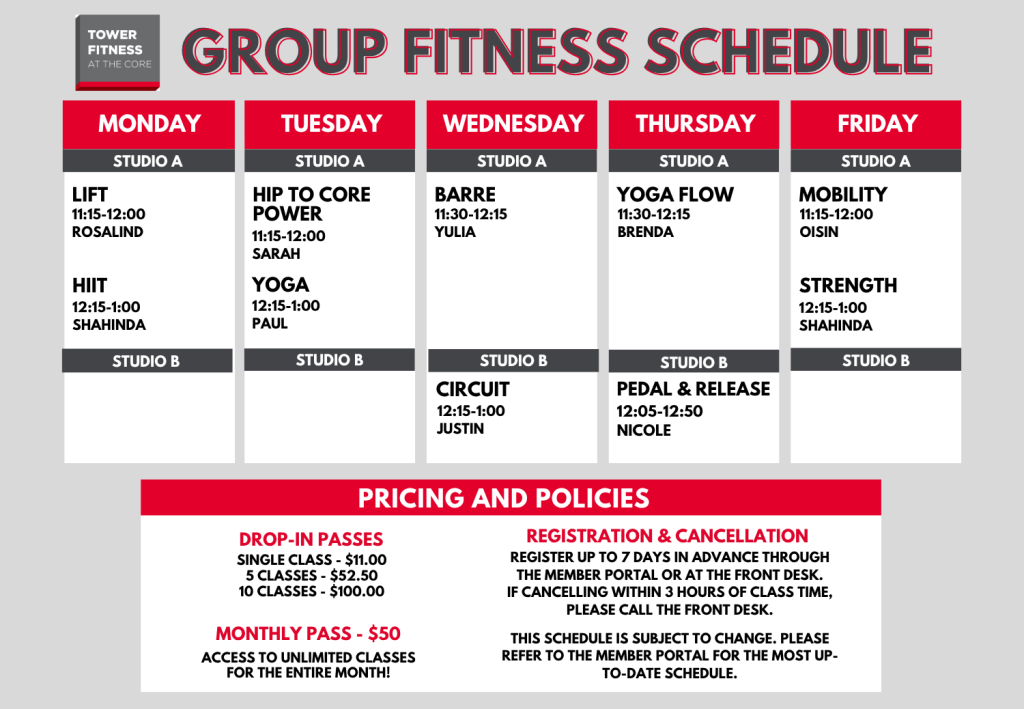 TOWER
FITNESS
AT THE CORE

GROUP FITNESS SCHEDULE

MONDAY

STUDIO A

LIFT
11:15-12:00
ROSALIND

HIIT
12:15-1:00
SHAHINDA

STUDIO B

TUESDAY

STUDIO A

HIP TO CORE POWER
11:15-12:00
SARAH

YOGA
12:15-1:00
PAUL

STUDIO B

WEDNESDAY

STUDIO A

BARRE
11:30-12:15
YULIA

STUDIO B

CIRCUIT
12:15-1:00
JUSTIN

THURSDAY

STUDIO A

YOGA FLOW
11:30-12:15
BRENDA

STUDIO B

PEDAL & RELEASE
12:05-12:50
NICOLE

FRIDAY

STUDIO A

MOBILITY
11:15-12:00
OISIN

STRENGTH
12:15-1:00
SHAHINDA

STUDIO B

PRICING AND POLICIES

DROP-IN PASSES
SINGLE CLASS - $11.00
5 CLASSES - $52.50
10 CLASSES - $100.00

MONTHLY PASS - $50
ACCESS TO UNLIMITED CLASSES FOR THE ENTIRE MONTH!

REGISTRATION & CANCELLATION
REGISTER UP TO 7 DAYS IN ADVANCE THROUGH THE MEMBER PORTAL OR AT THE FRONT DESK. IF CANCELLING WITHIN 3 HOURS OF CLASS TIME, PLEASE CALL THE FRONT DESK.

THIS SCHEDULE IS SUBJECT TO CHANGE. PLEASE REFER TO THE MEMBER PORTAL FOR THE MOST UP-TO-DATE SCHEDULE.